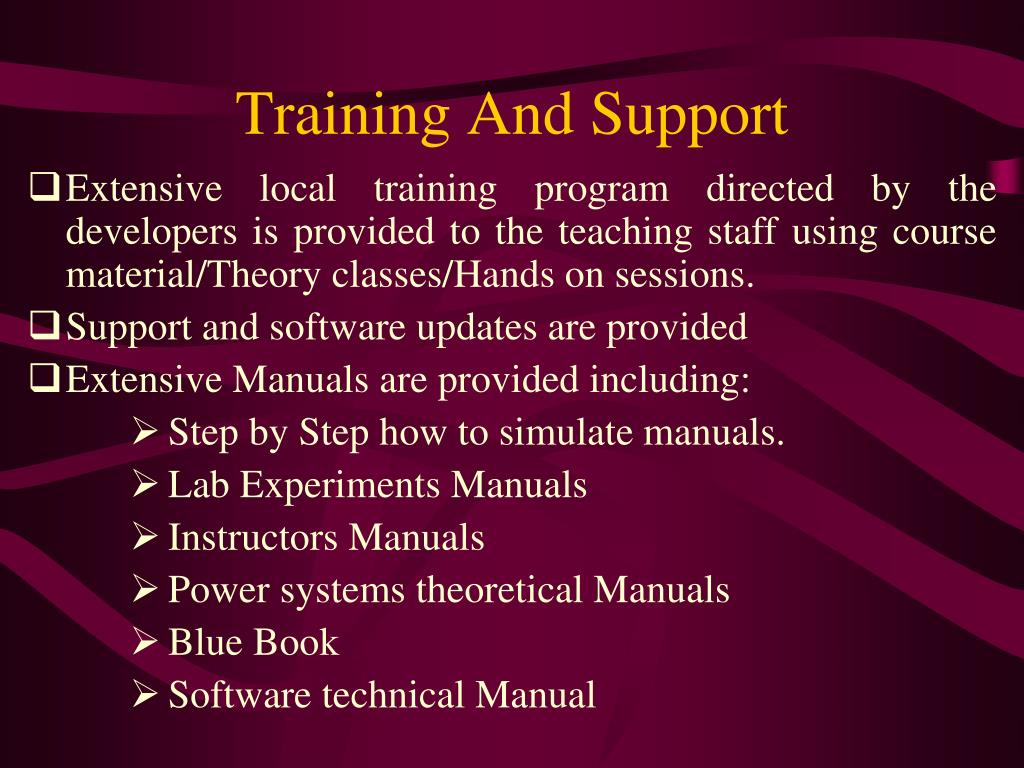 Training And Support

❑ Extensive local training program directed by the developers is provided to the teaching staff using course material/Theory classes/Hands on sessions.

❑ Support and software updates are provided

❑ Extensive Manuals are provided including:

➢ Step by Step how to simulate manuals.

➢ Lab Experiments Manuals

➢ Instructors Manuals

➢ Power systems theoretical Manuals

➢ Blue Book

➢ Software technical Manual